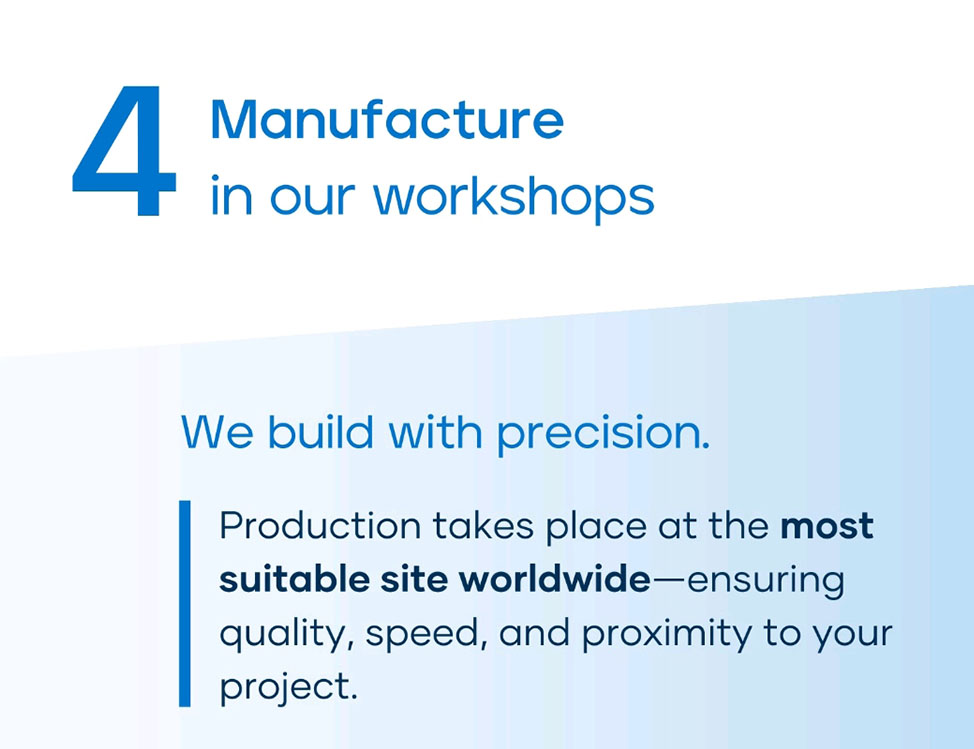 4 Manufacture
in our workshops

We build with precision.

Production takes place at the most suitable site worldwide—ensuring quality, speed, and proximity to your project.